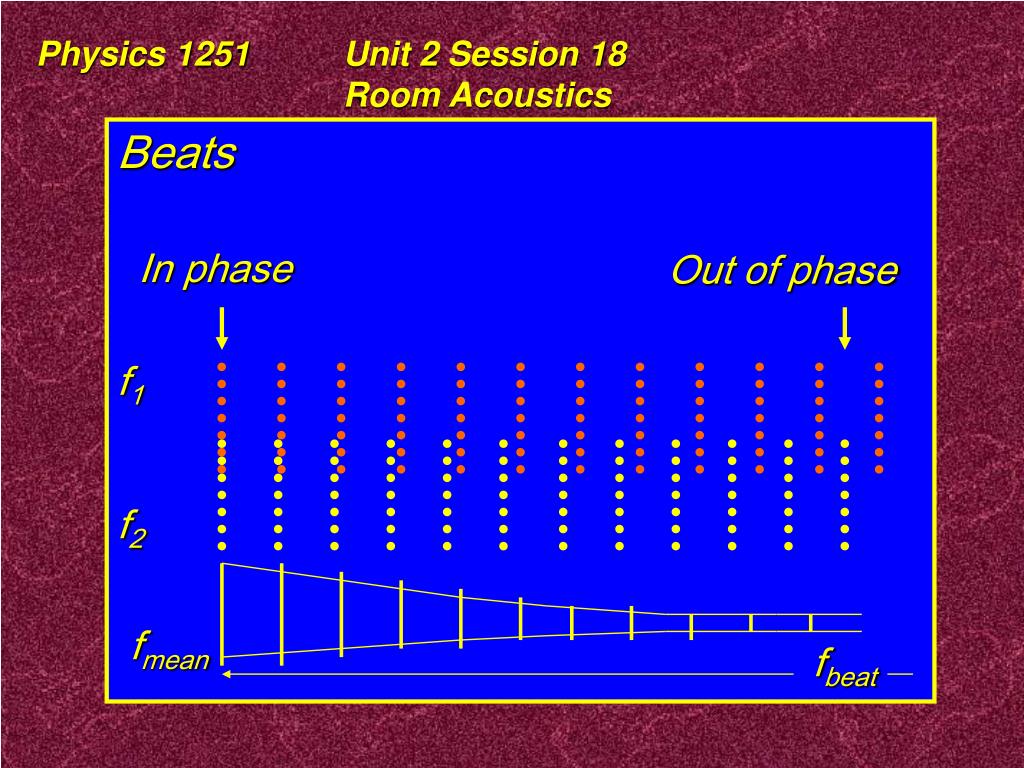 Physics 1251 Unit 2 Session 18
Room Acoustics

Beats

In phase

Out of phase

$f_1$

$f_2$

$f_{mean}$

$f_{beat}$